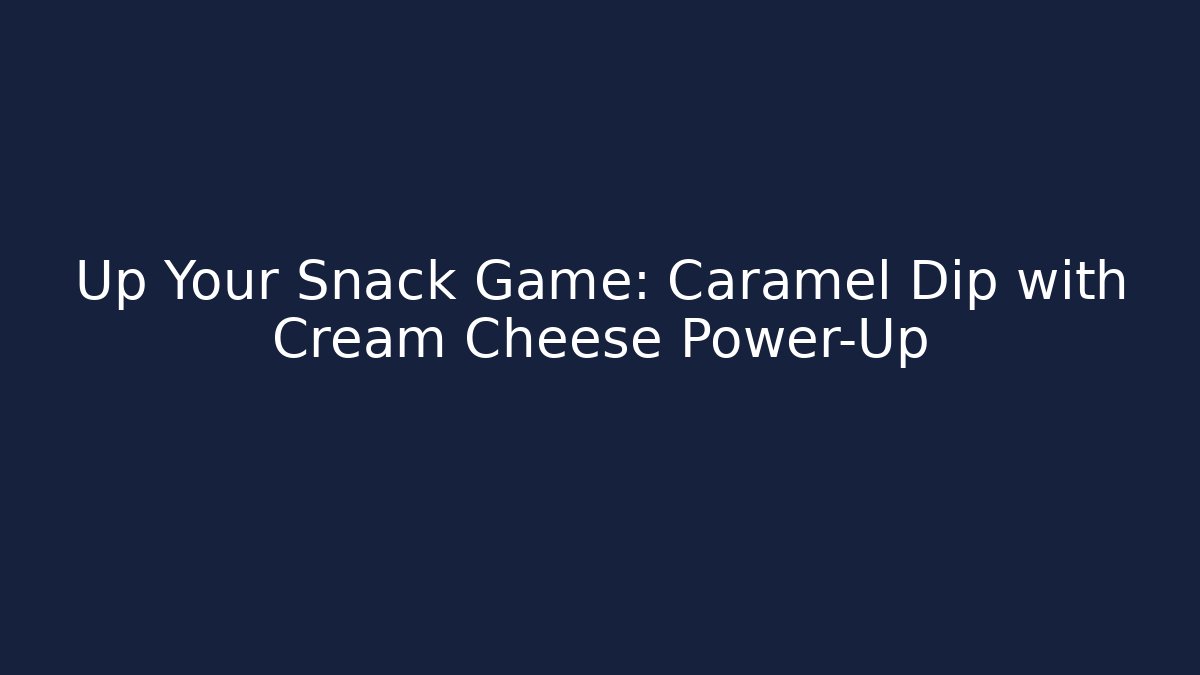 Up Your Snack Game: Caramel Dip with Cream Cheese Power-Up